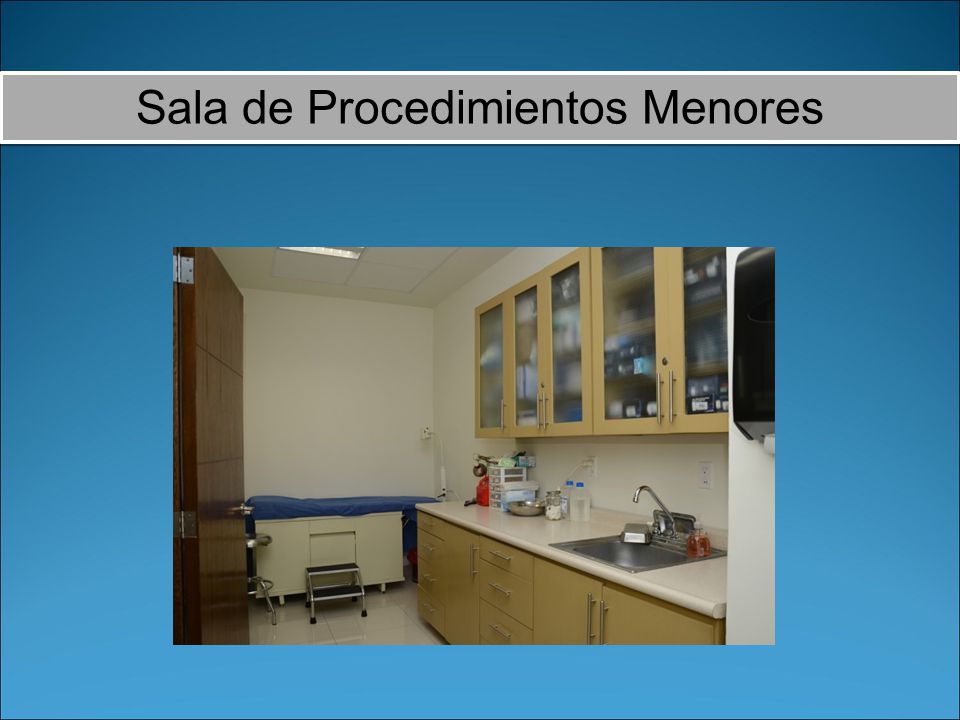 Sala de Procedimientos Menores